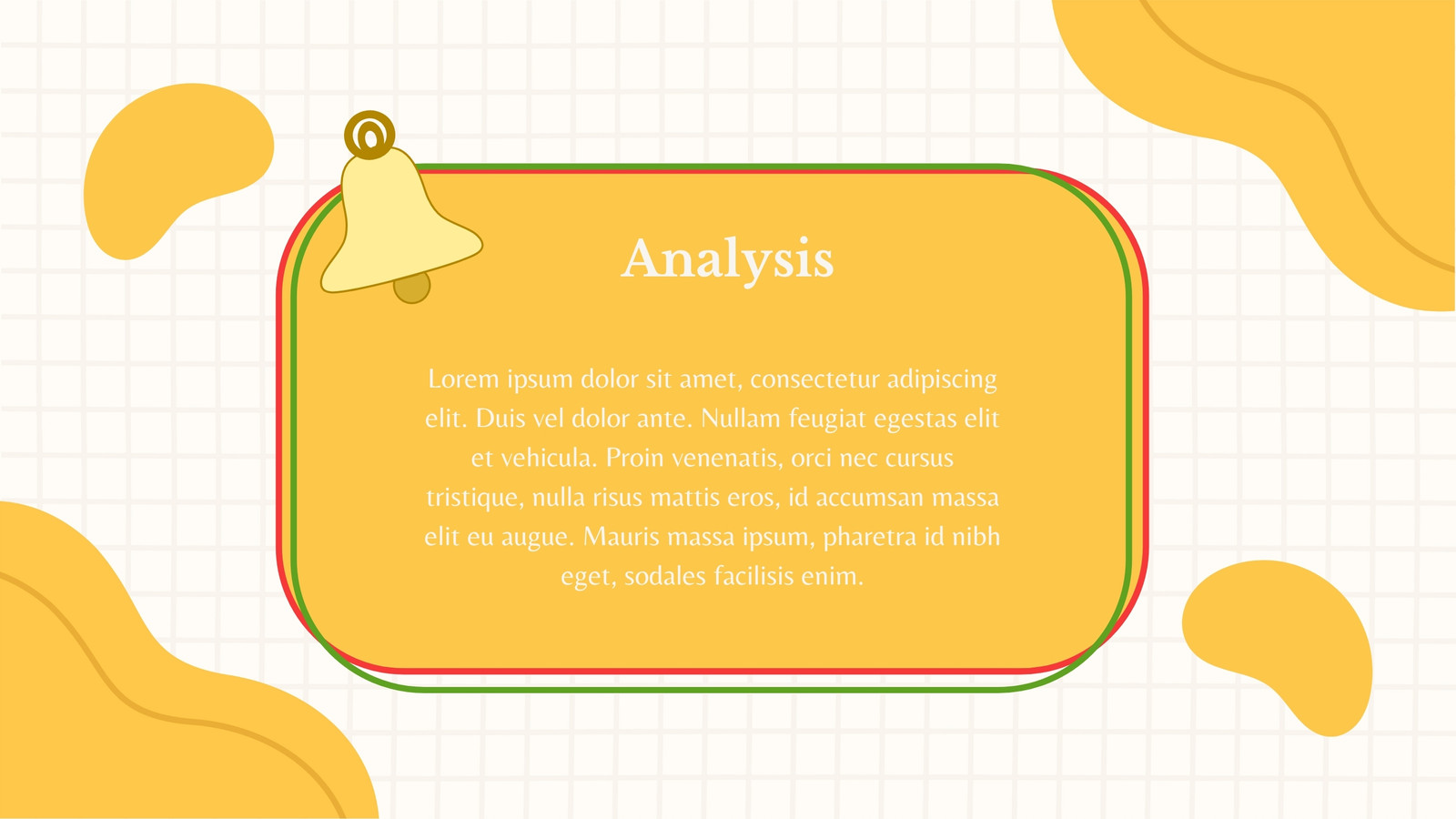 Analysis

Lorem ipsum dolor sit amet, consectetur adipiscing elit. Duis vel dolor ante. Nullam feugiat egestas elit et vehicula. Proin venenatis, orci nec cursus tristique, nulla risus mattis eros, id accumsan massa elit eu augue. Mauris massa ipsum, pharetra id nibh eget, sodales facilisis enim.